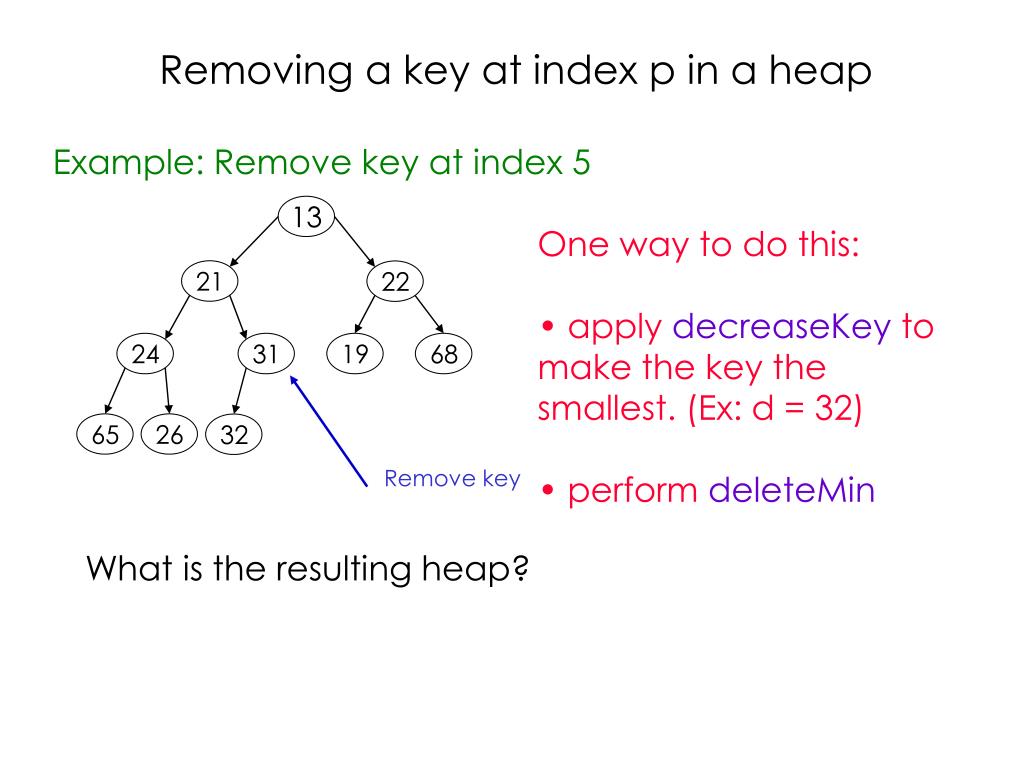 Removing a key at index p in a heap

Example: Remove key at index 5

13
21
22
24
31
19
68
65
26
32

Remove key

One way to do this:

• apply decreaseKey to make the key the smallest. (Ex: d = 32)

• perform deleteMin

What is the resulting heap?